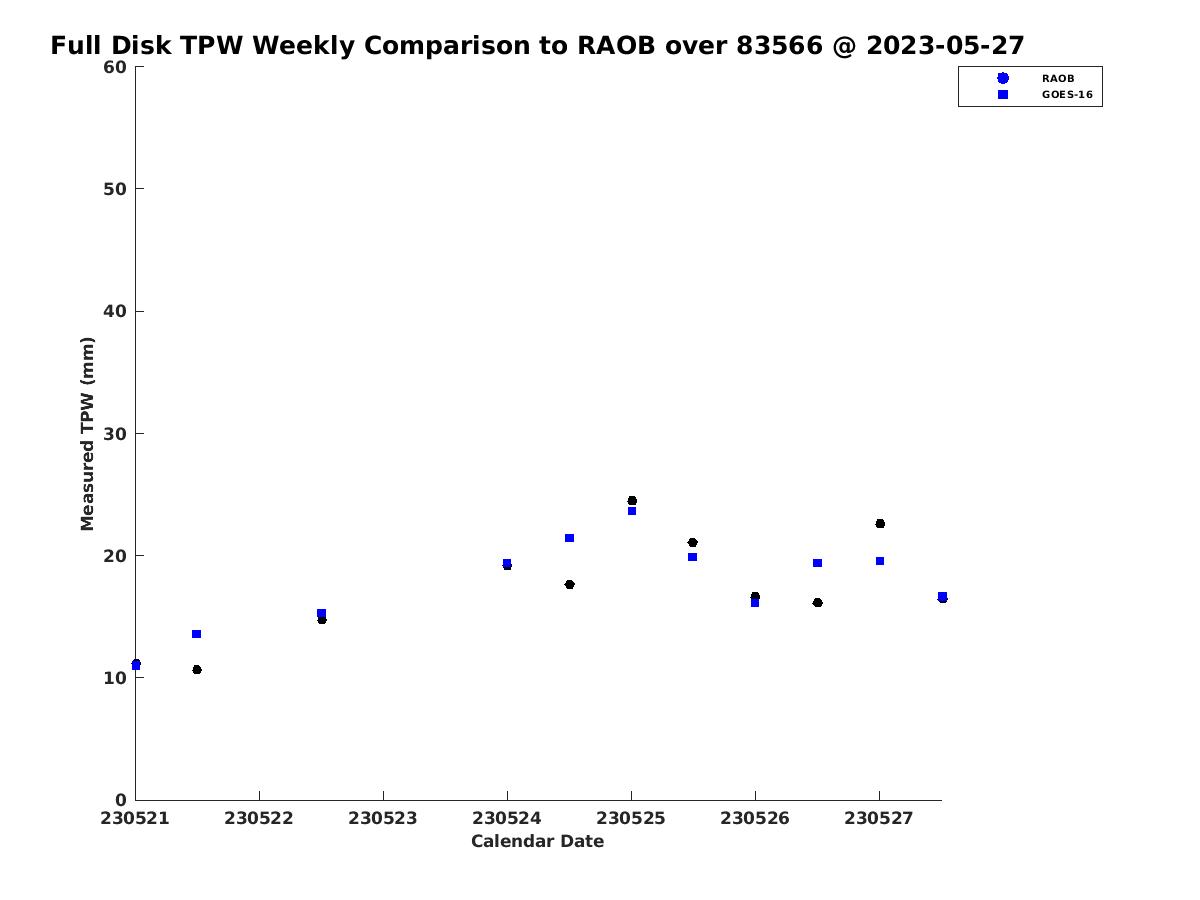 Full Disk TPW Weekly Comparison to RAOB over 83566 @ 2023-05-27

RAOB
GOES-16

Measured TPW (mm)

60
50
40
30
20
10
0

230521
230522
230523
230524
230525
230526
230527

Calendar Date